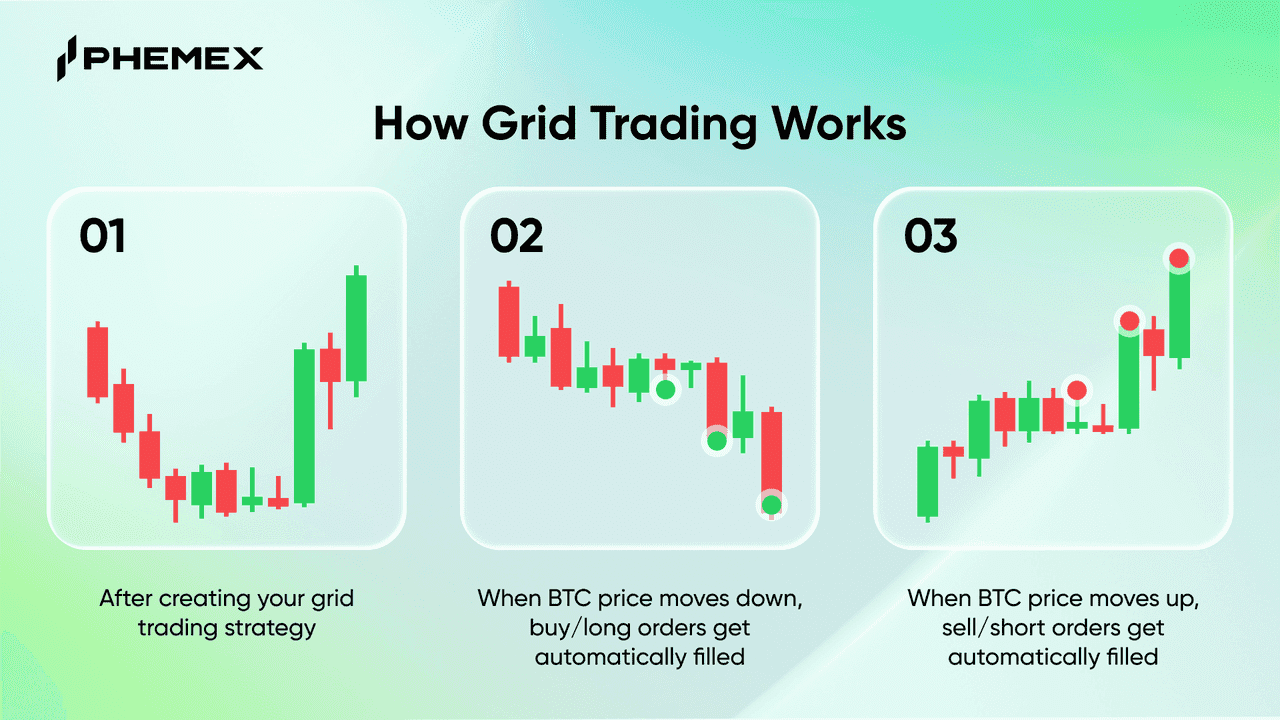 PHEMEX

How Grid Trading Works

01

After creating your grid trading strategy

02

When BTC price moves down, buy/long orders get automatically filled

03

When BTC price moves up, sell/short orders get automatically filled